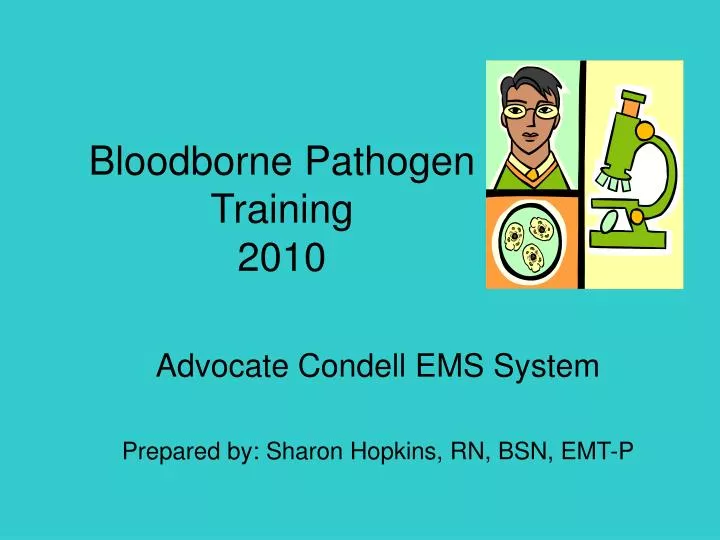 Bloodborne Pathogen Training 2010

Advocate Condell EMS System

Prepared by: Sharon Hopkins, RN, BSN, EMT-P